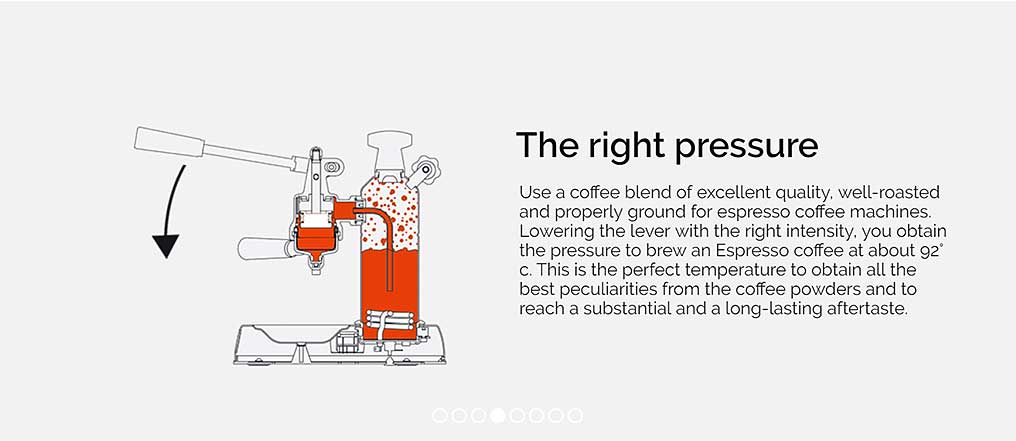 The right pressure

Use a coffee blend of excellent quality, well-roasted and properly ground for espresso coffee machines. Lowering the lever with the right intensity, you obtain the pressure to brew an Espresso coffee at about 92° c. This is the perfect temperature to obtain all the best peculiarities from the coffee powders and to reach a substantial and a long-lasting aftertaste.